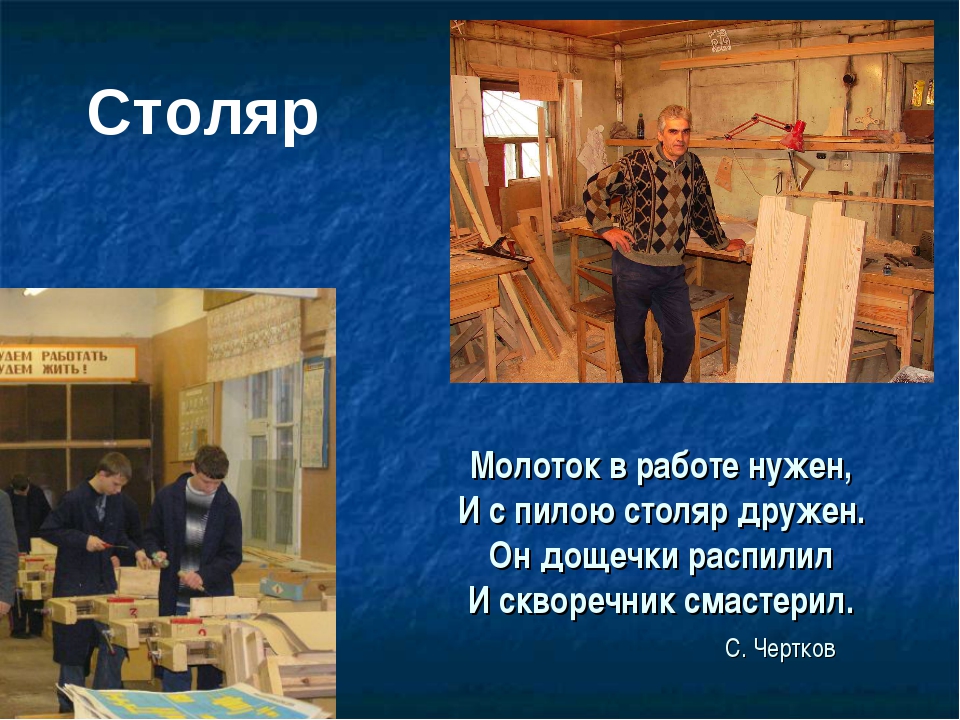 Столяр

УДЕМ РАБОТАТЬ
УДЕМ ЖИТЬ!

Молоток в работе нужен,
И с пилою столяр дружен.
Он дощечки распилил
И скворечник смастерил.

С. Чертков